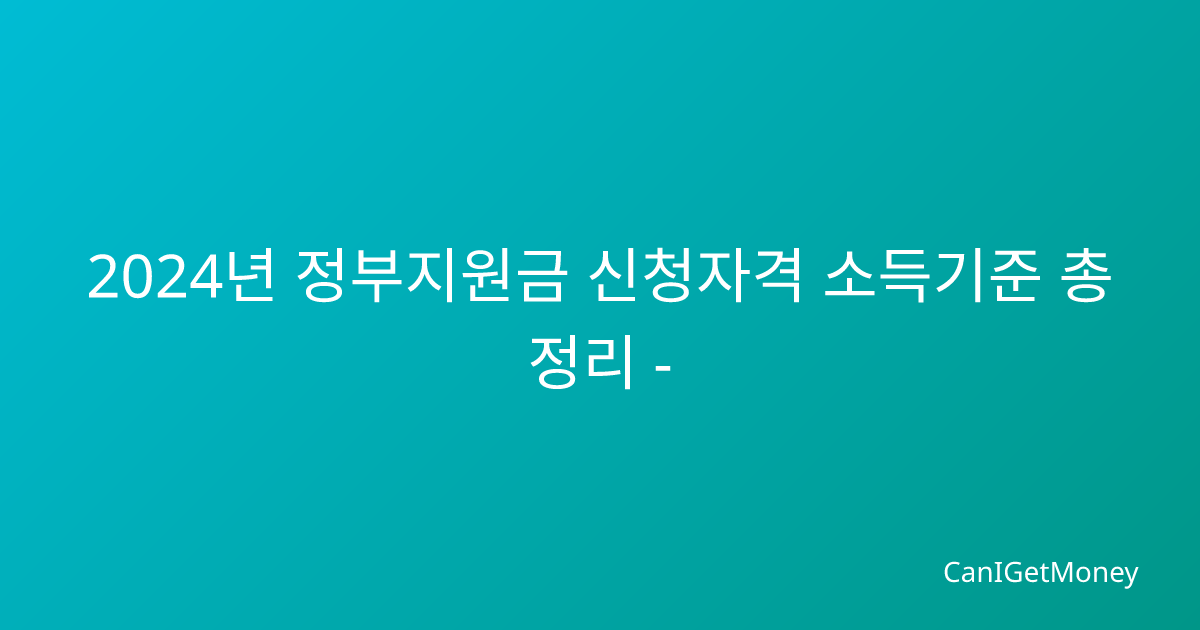 2024년 정부지원금 신청자격 소득기준 총 정리 -

CanIGetMoney